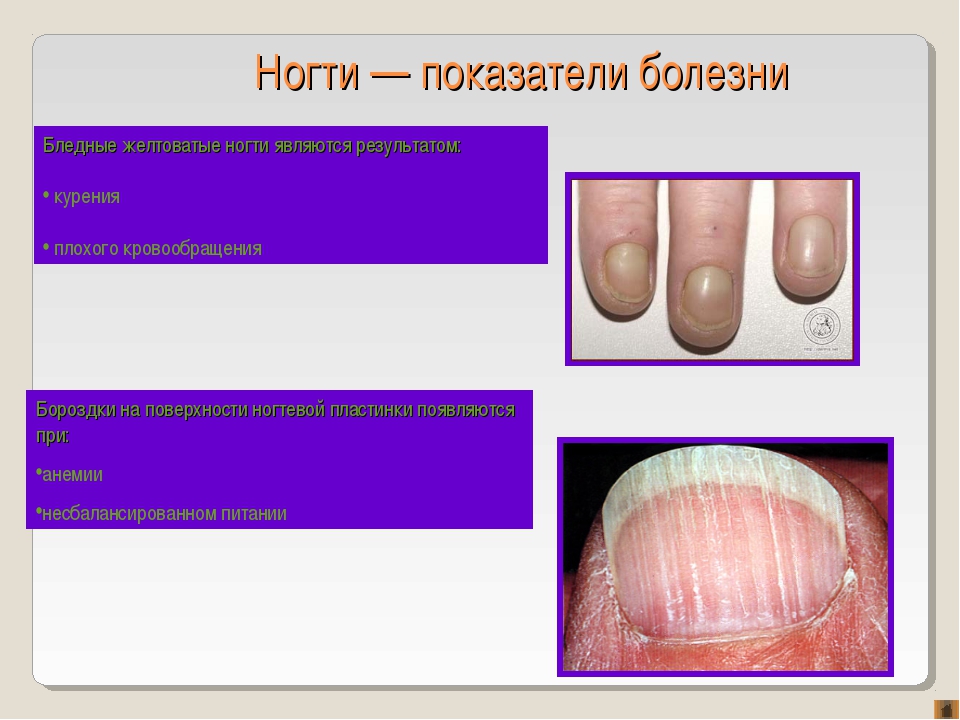 Ногти — показатели болезни

Бледные желтоватые ногти являются результатом:

• курения

• плохого кровообращения

Бороздки на поверхности ногтевой пластинки появляются при:

•анемии

•несбалансированном питании